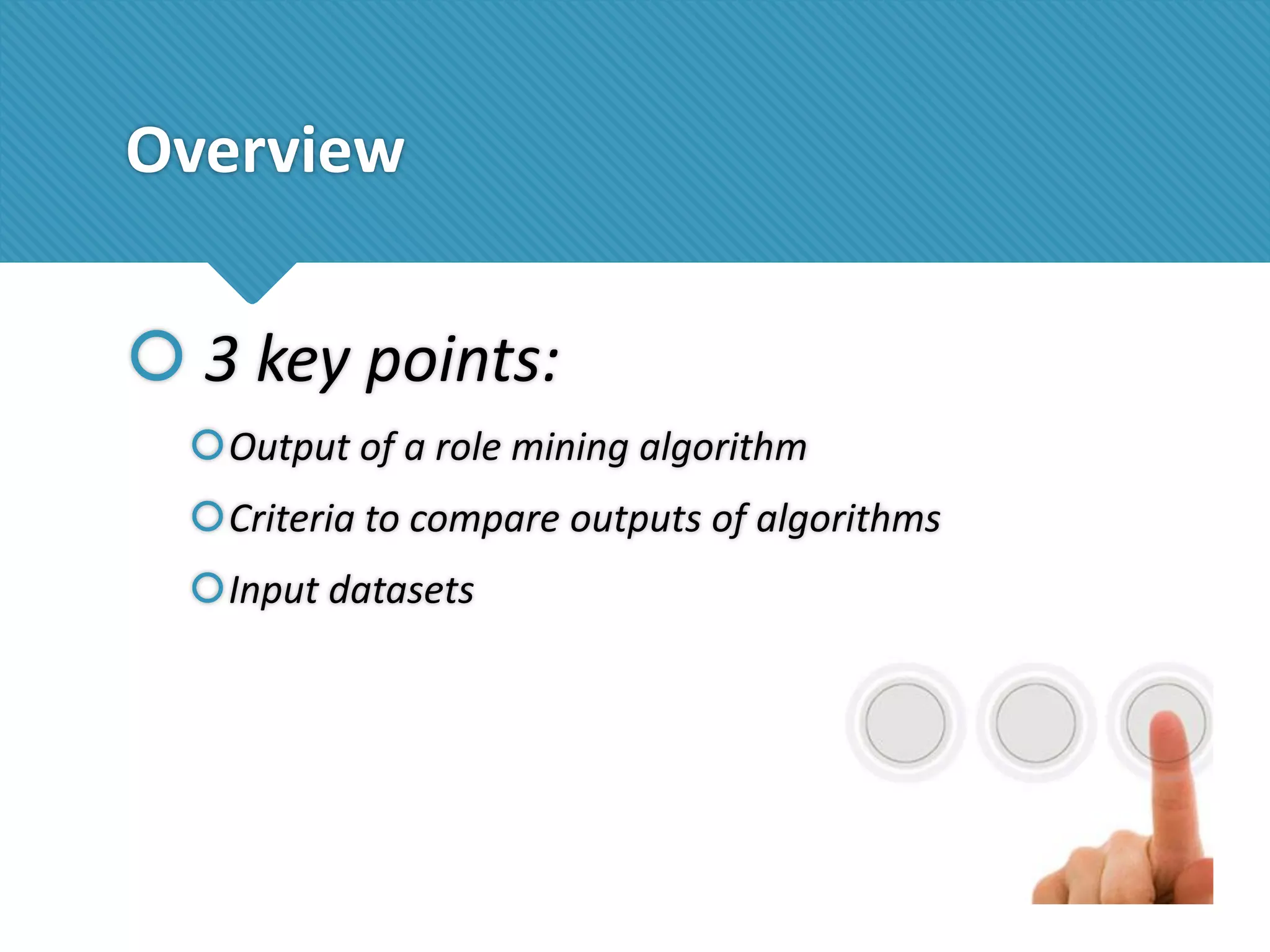 Overview

3 key points:

Output of a role mining algorithm

Criteria to compare outputs of algorithms

Input datasets